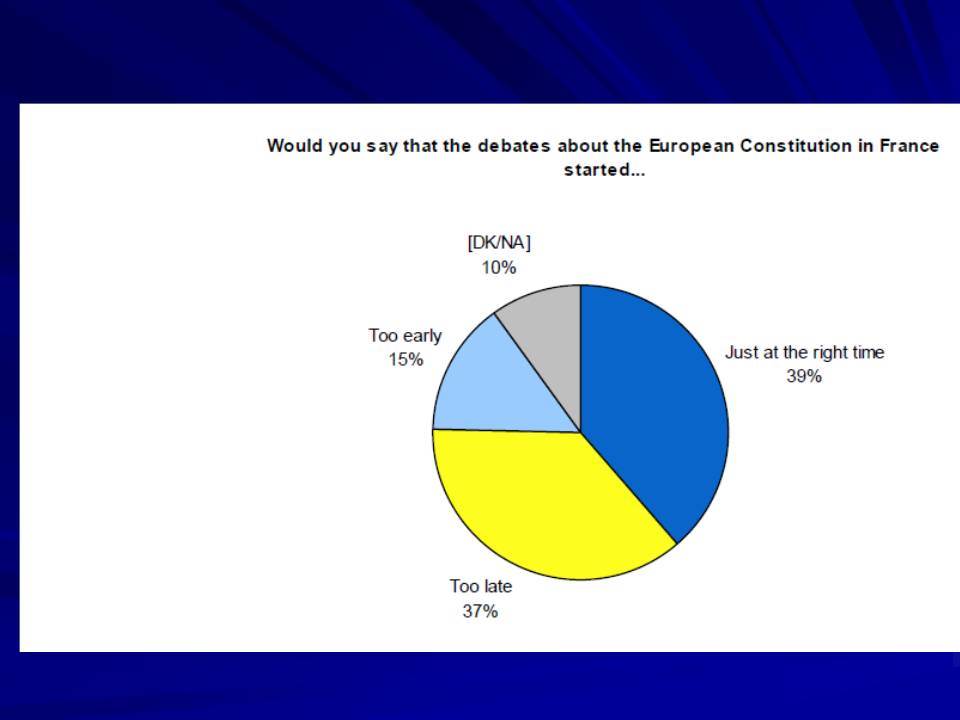 Would you say that the debates about the European Constitution in France started...

[DK/NA]
10%

Too early
15%

Just at the right time
39%

Too late
37%